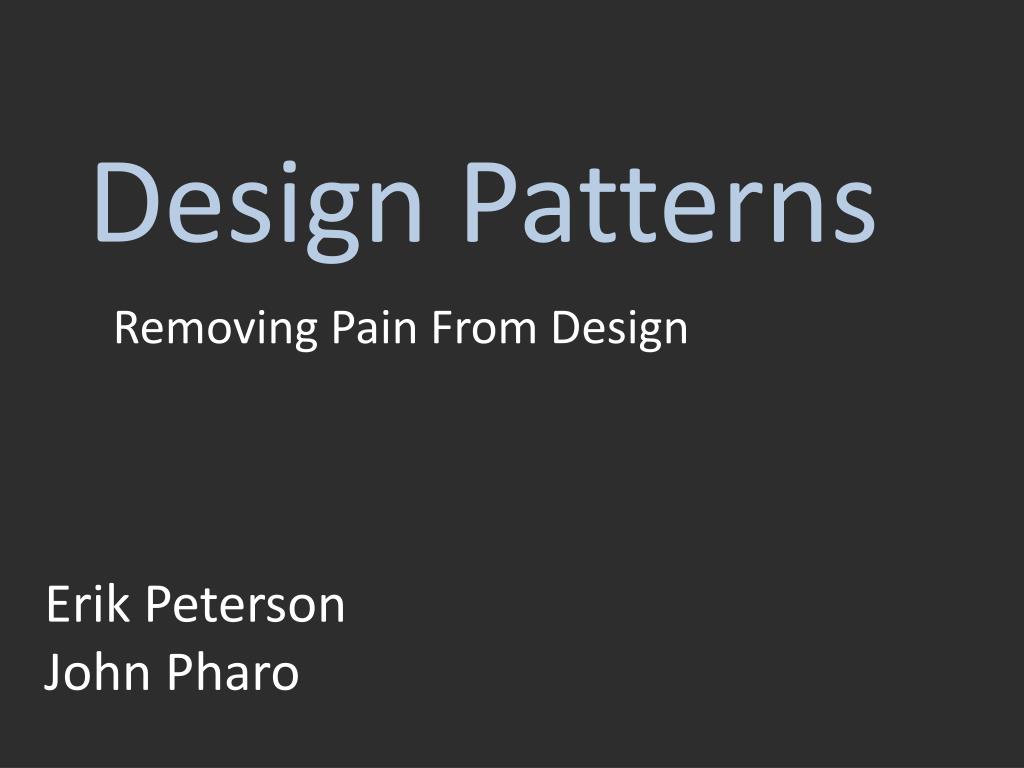 Design Patterns

Removing Pain From Design

Erik Peterson
John Pharo